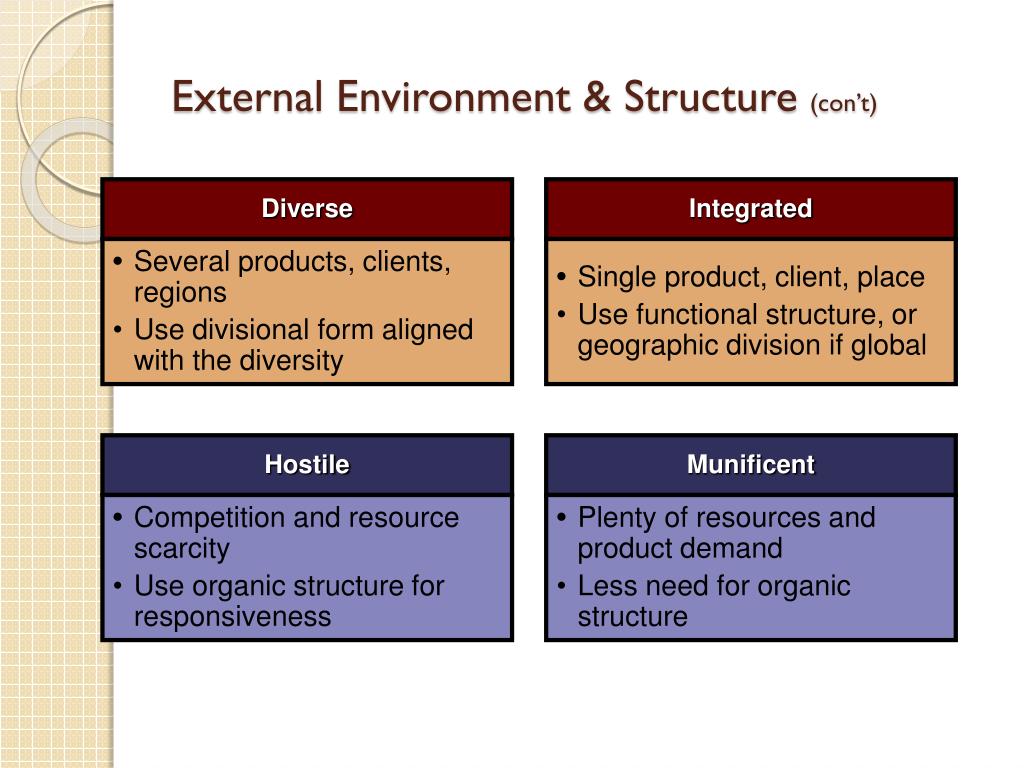 External Environment & Structure (con't)

Diverse

• Several products, clients, regions
• Use divisional form aligned with the diversity

Integrated

• Single product, client, place
• Use functional structure, or geographic division if global

Hostile

• Competition and resource scarcity
• Use organic structure for responsiveness

Munificent

• Plenty of resources and product demand
• Less need for organic structure